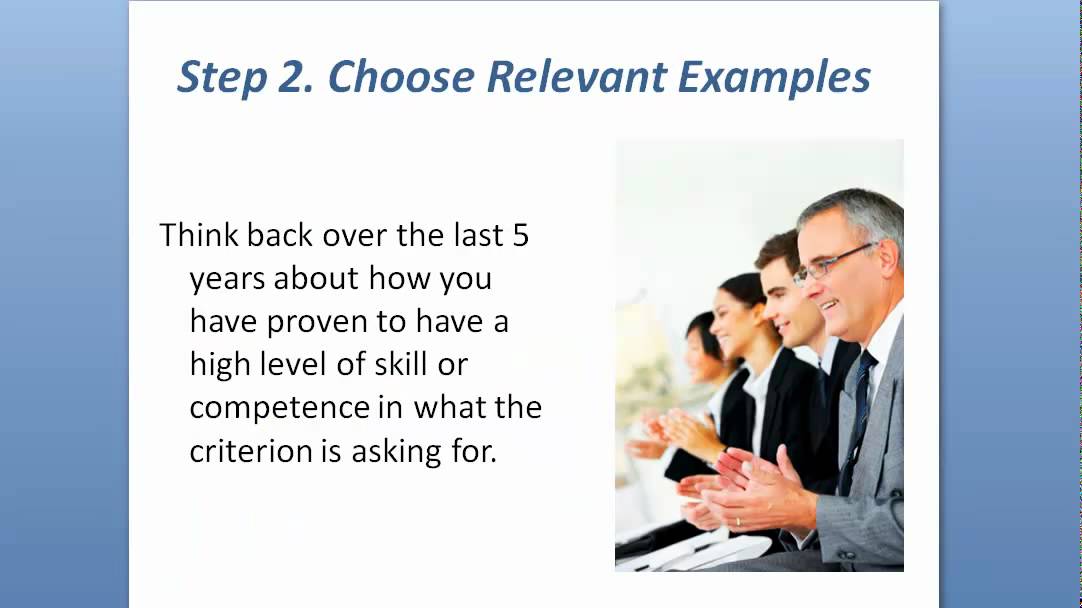 Step 2. Choose Relevant Examples

Think back over the last 5 years about how you have proven to have a high level of skill or competence in what the criterion is asking for.